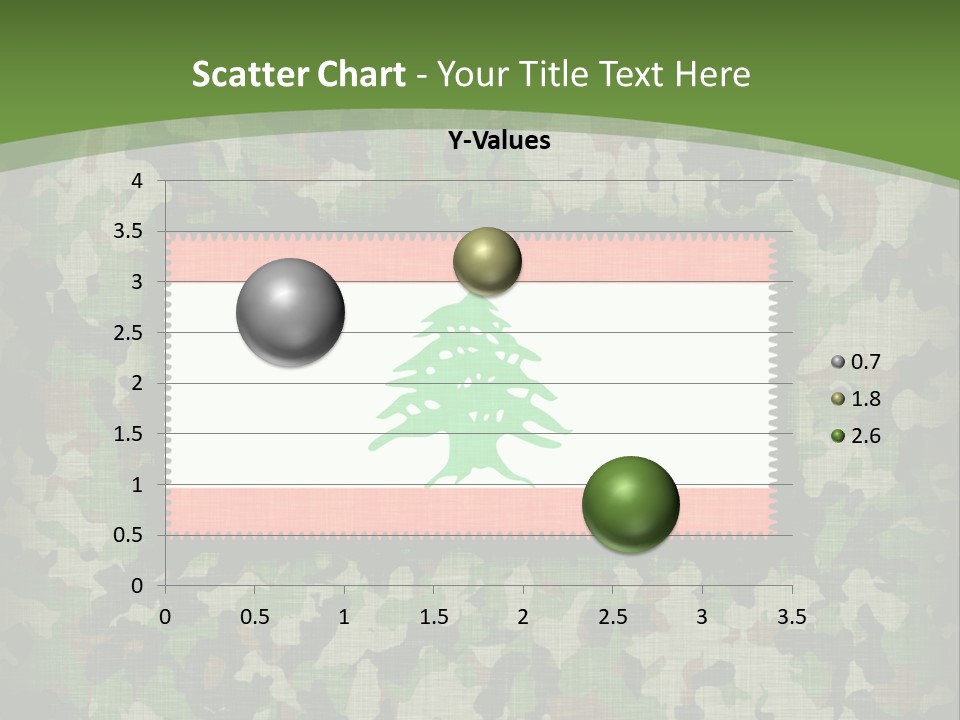 Scatter Chart - Your Title Text Here

Y-Values

4
3.5
3
2.5
2
1.5
1
0.5
0

0 0.5 1 1.5 2 2.5 3 3.5

0.7
1.8
2.6